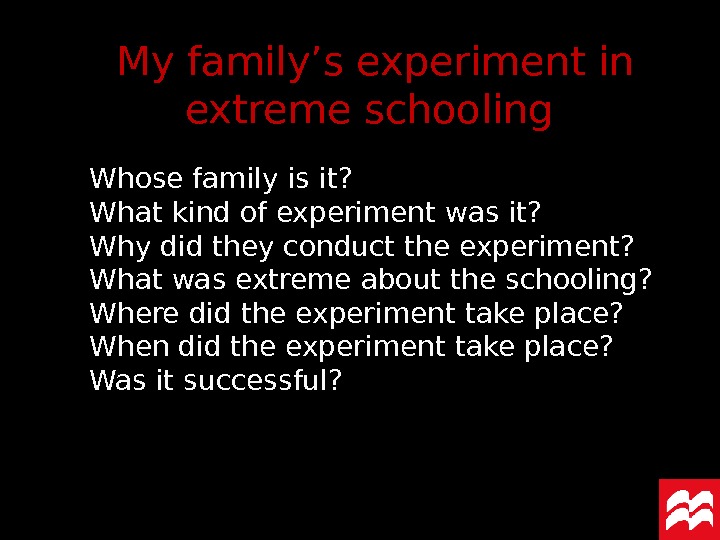 My family’s experiment in extreme schooling

Whose family is it?
What kind of experiment was it?
Why did they conduct the experiment?
What was extreme about the schooling?
Where did the experiment take place?
When did the experiment take place?
Was it successful?